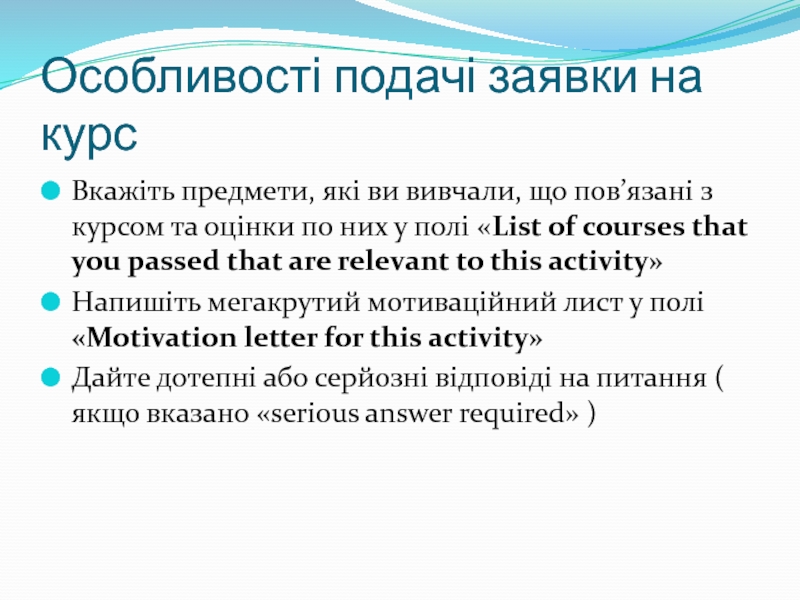 Особливості подачі заявки на курс

Вкажіть предмети, які ви вивчали, що пов’язані з курсом та оцінки по них у полі «List of courses that you passed that are relevant to this activity»

Напишіть мегакрутий мотиваційний лист у полі «Motivation letter for this activity»

Дайте дотепні або серйозні відповіді на питання ( якщо вказано «serious answer required» )